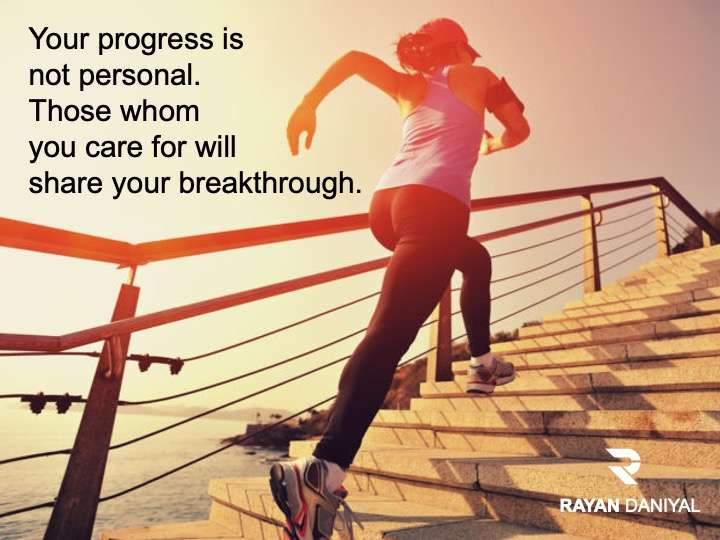 Your progress is not personal. Those whom you care for will share your breakthrough.

RAYAN DANIYAL